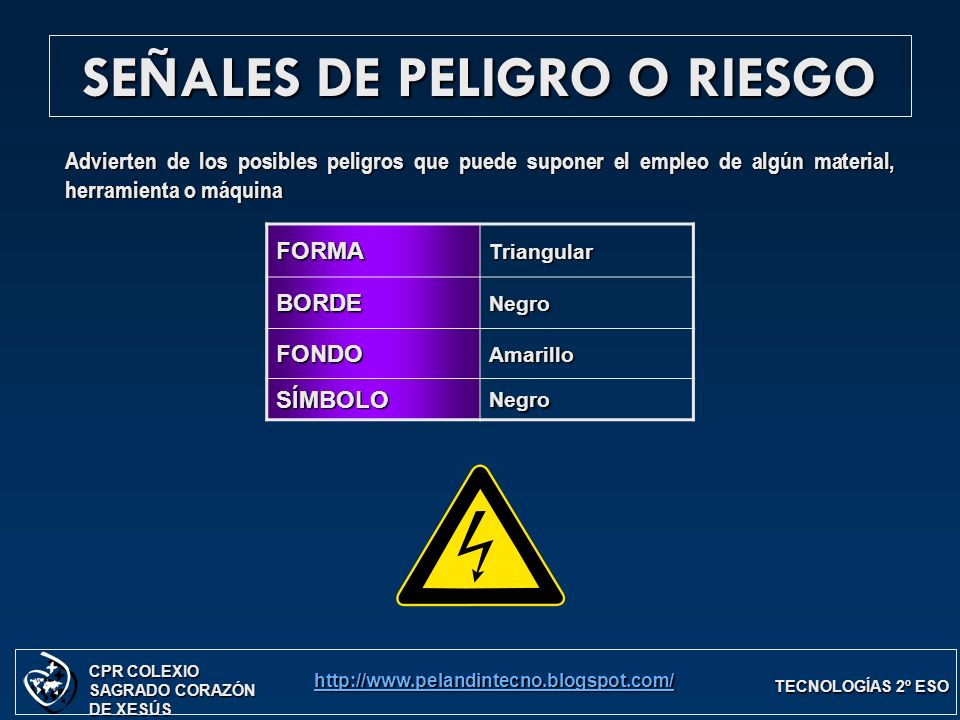 SEÑALES DE PELIGRO O RIESGO

Advierten de los posibles peligros que puede suponer el empleo de algún material, herramienta o máquina

| FORMA | Triangular |
|---|---|
| BORDE | Negro |
| FONDO | Amarillo |
| SÍMBOLO | Negro |

CPR COLEXIO SAGRADO CORAZÓN DE XESÚS

http://www.pelandintecno.blogspot.com/

TECNOLOGÍAS 2º ESO